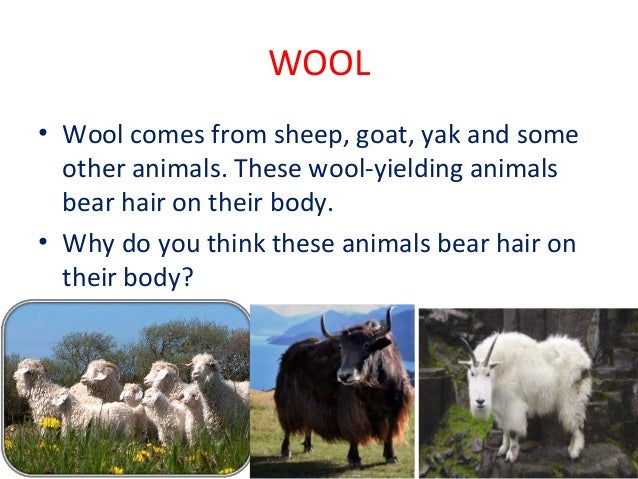 WOOL

• Wool comes from sheep, goat, yak and some other animals. These wool-yielding animals bear hair on their body.

• Why do you think these animals bear hair on their body?